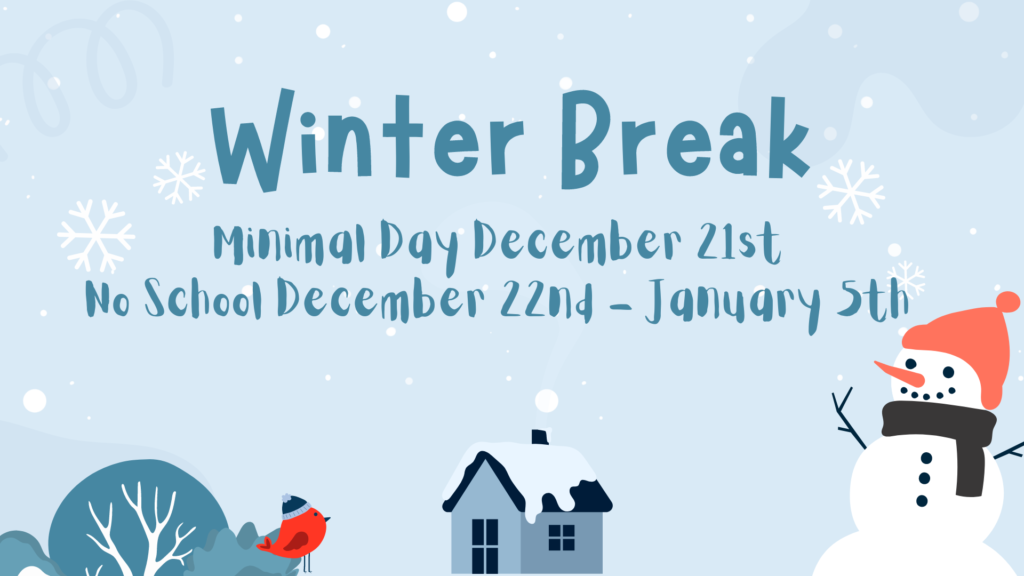 Winter Break

Minimal Day December 21st
No School December 22nd - January 5th